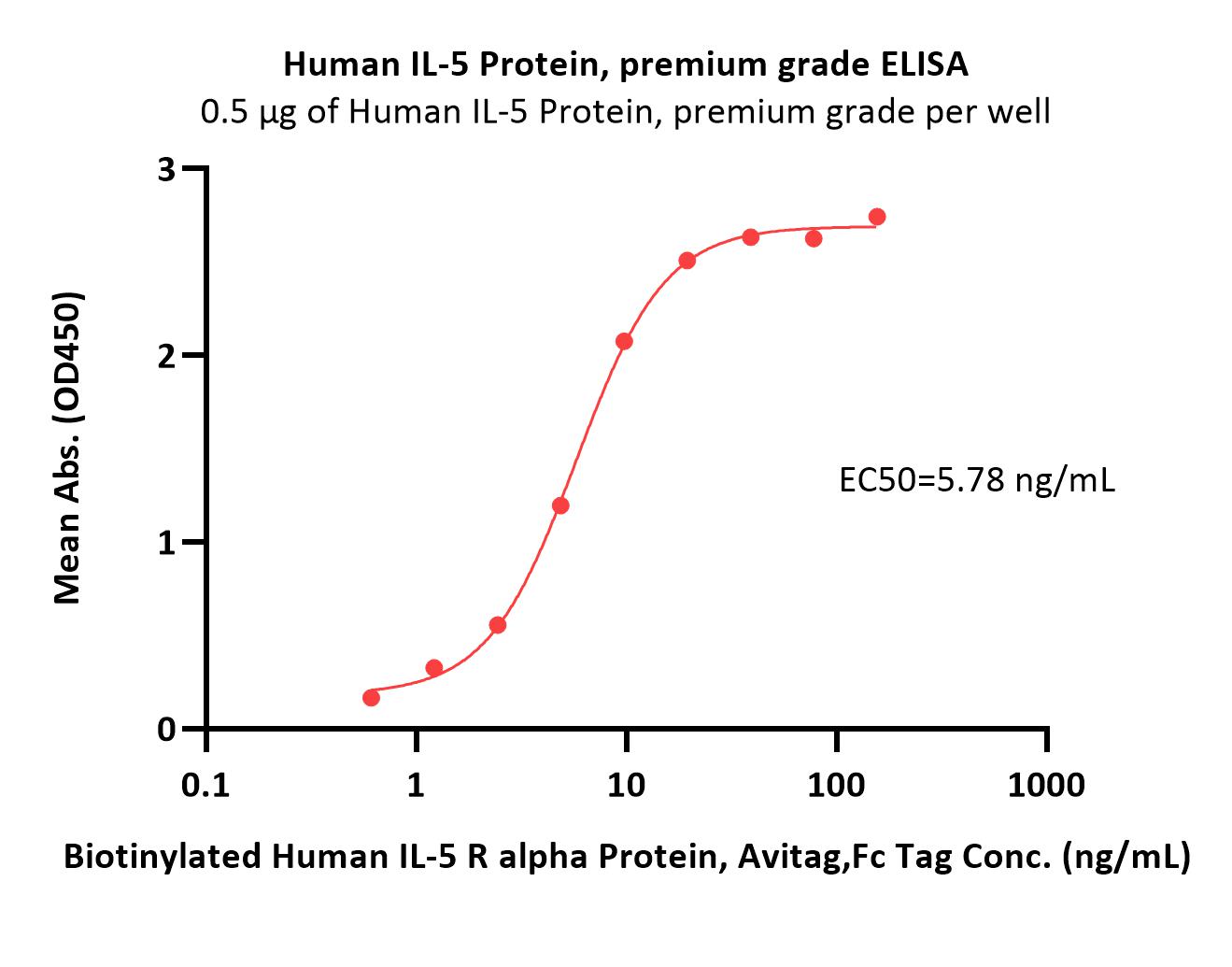 Human IL-5 Protein, premium grade ELISA
0.5 μg of Human IL-5 Protein, premium grade per well

Mean Abs. (OD450)

3
2
1
0

EC50=5.78 ng/mL

0.1
1
10
100
1000

Biotinylated Human IL-5 R alpha Protein, Avitag,Fc Tag Conc. (ng/mL)